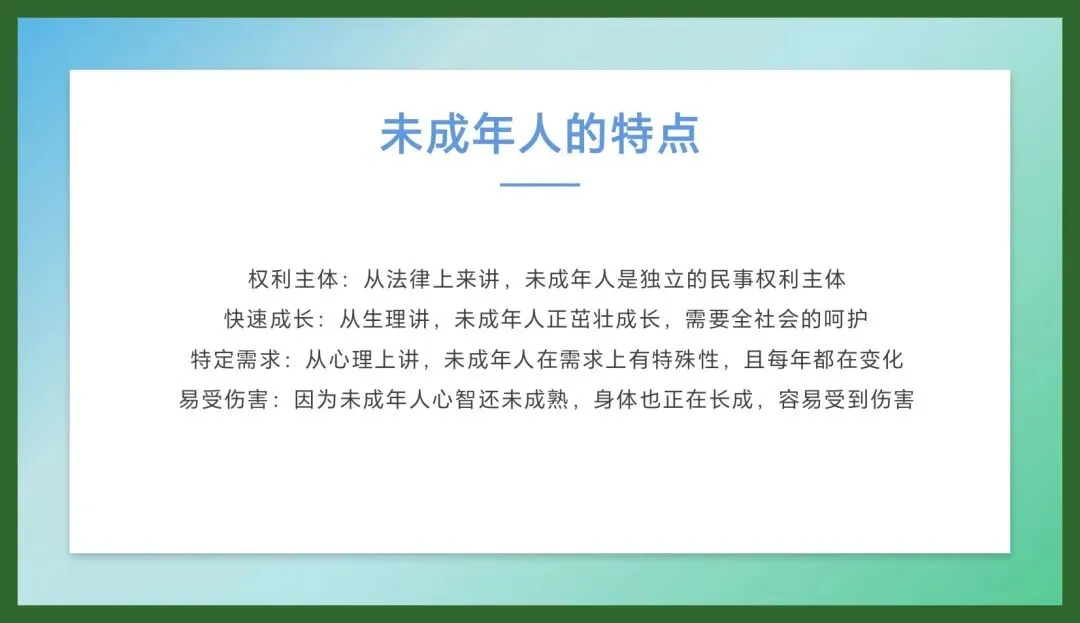 未成年人的特点

权利主体：从法律上来讲，未成年人是独立的民事权利主体
快速成长：从生理讲，未成年人正茁壮成长，需要全社会的呵护
特定需求：从心理上讲，未成年人在需求上有特殊性，且每年都在变化
易受伤害：因为未成年人心智还未成熟，身体也正在长成，容易受到伤害